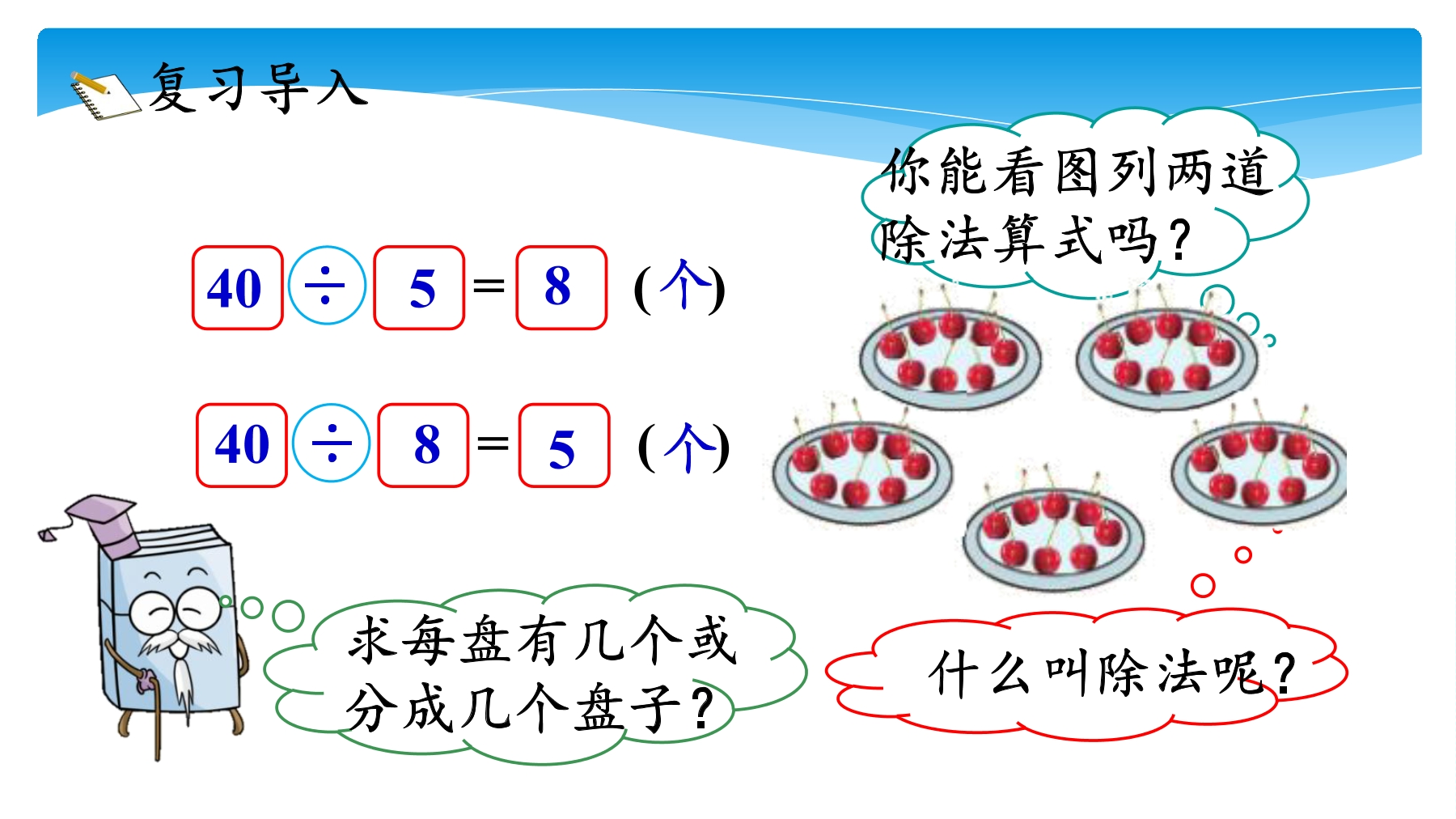 复习导入

你能看图列两道除法算式吗？

$40 \div 5 = 8$ （个）

$40 \div 8 = 5$ （个）

求每盘有几个或分成几个盘子？

什么叫除法呢？